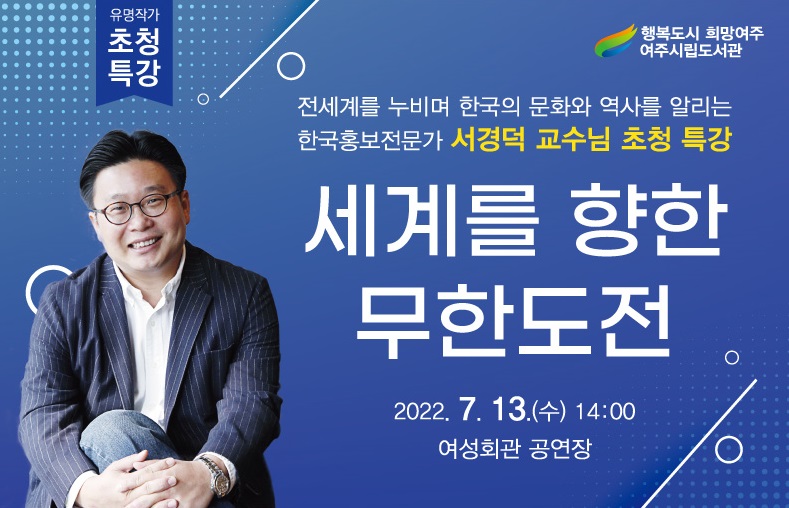 유명작가
초청
특강

행복도시 희망여주
여주시립도서관

전세계를 누비며 한국의 문화와 역사를 알리는
한국홍보전문가 서경덕 교수님 초청 특강

세계를 향한
무한도전

2022. 7. 13.(수) 14:00
여성회관 공연장